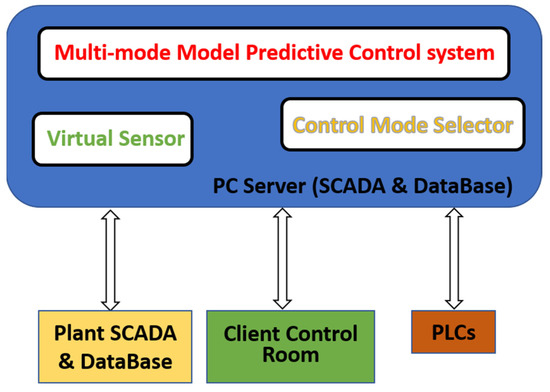 Multi-mode Model Predictive Control system

Virtual Sensor

Control Mode Selector

PC Server (SCADA & DataBase)

Plant SCADA & DataBase

Client Control Room

PLCs